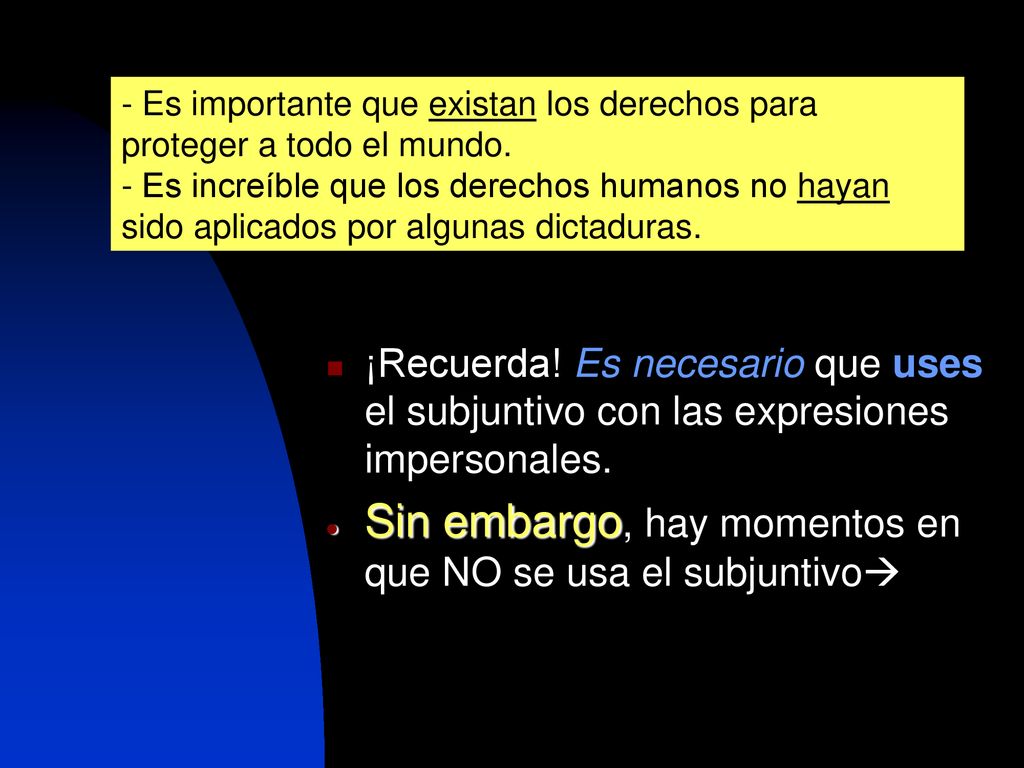 - Es importante que existan los derechos para proteger a todo el mundo.
- Es increíble que los derechos humanos no hayan sido aplicados por algunas dictaduras.

¡Recuerda! Es necesario que uses el subjuntivo con las expresiones impersonales.

Sin embargo, hay momentos en que NO se usa el subjuntivo→